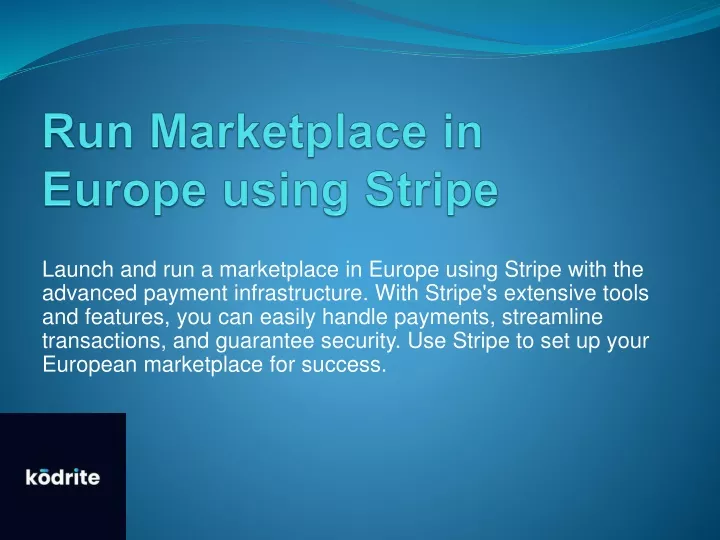 Run Marketplace in Europe using Stripe

Launch and run a marketplace in Europe using Stripe with the advanced payment infrastructure. With Stripe's extensive tools and features, you can easily handle payments, streamline transactions, and guarantee security. Use Stripe to set up your European marketplace for success.

kōdrite